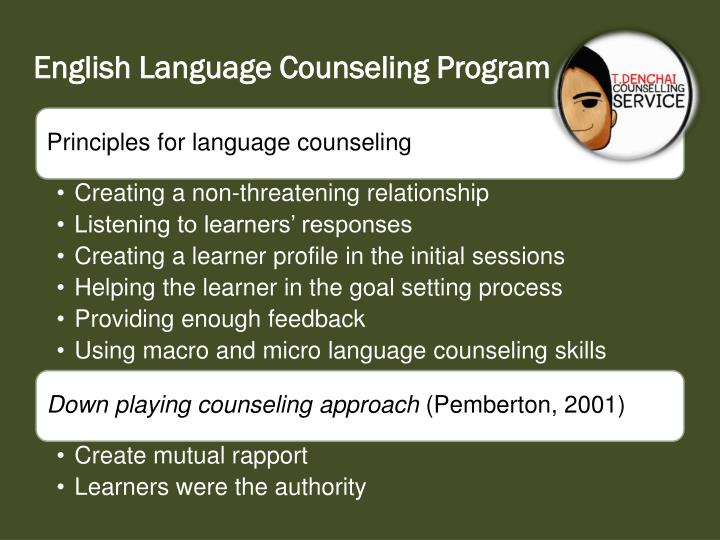 English Language Counseling Program

T.DENCHAI COUNSELLING SERVICE

Principles for language counseling

• Creating a non-threatening relationship
• Listening to learners' responses
• Creating a learner profile in the initial sessions
• Helping the learner in the goal setting process
• Providing enough feedback
• Using macro and micro language counseling skills

Down playing counseling approach (Pemberton, 2001)

• Create mutual rapport
• Learners were the authority